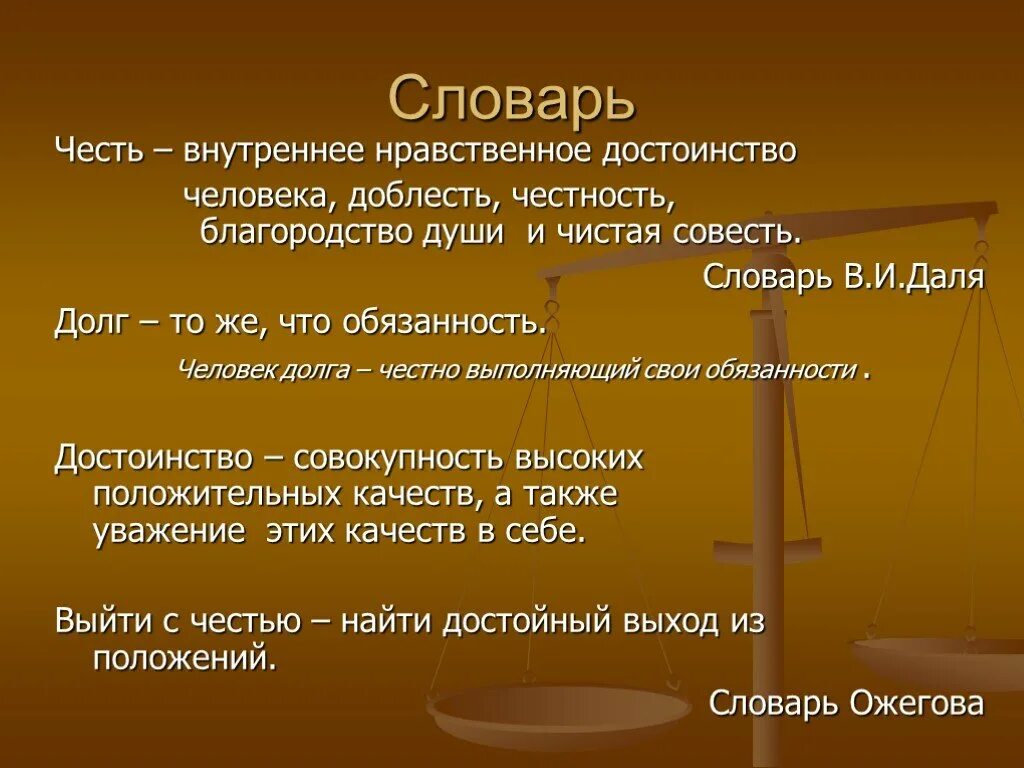 Словарь

Честь – внутреннее нравственное достоинство человека, доблесть, честность, благородство души и чистая совесть.

Словарь В.И.Даля

Долг – то же, что обязанность.

Человек долга – честно выполняющий свои обязанности .

Достоинство – совокупность высоких положительных качеств, а также уважение этих качеств в себе.

Выйти с честью – найти достойный выход из положений.

Словарь Ожегова